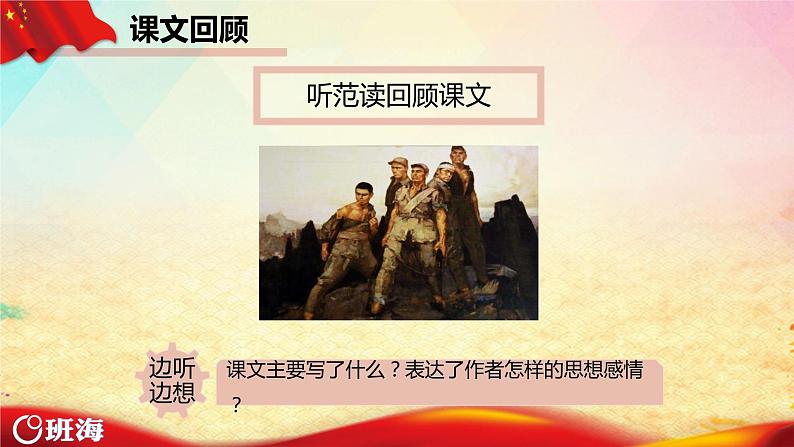 课文回顾

听范读回顾课文

边听边想

课文主要写了什么？表达了作者怎样的思想感情？

班海